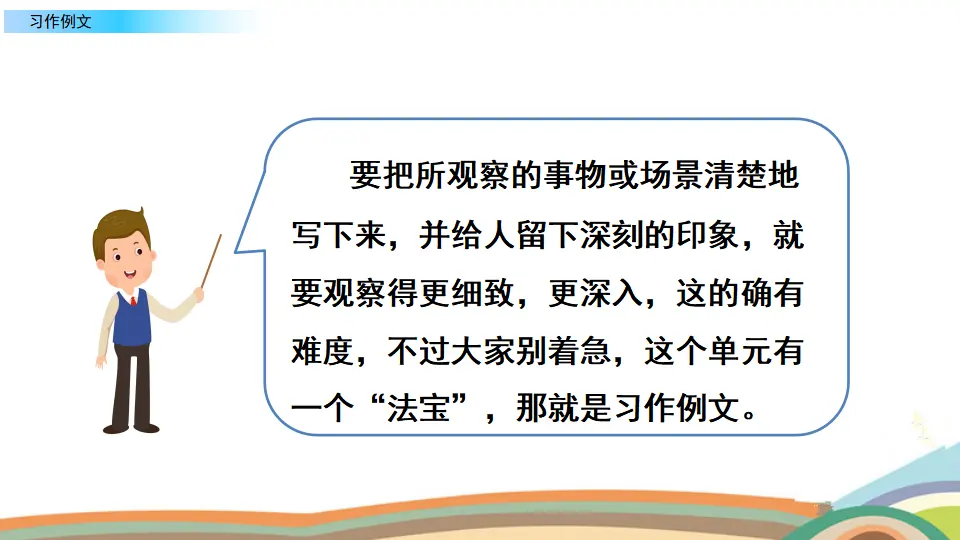 习作例文

要把所观察的事物或场景清楚地写下来，并给人留下深刻的印象，就要观察得更细致，更深入，这的确有难度，不过大家别着急，这个单元有一个“法宝”，那就是习作例文。